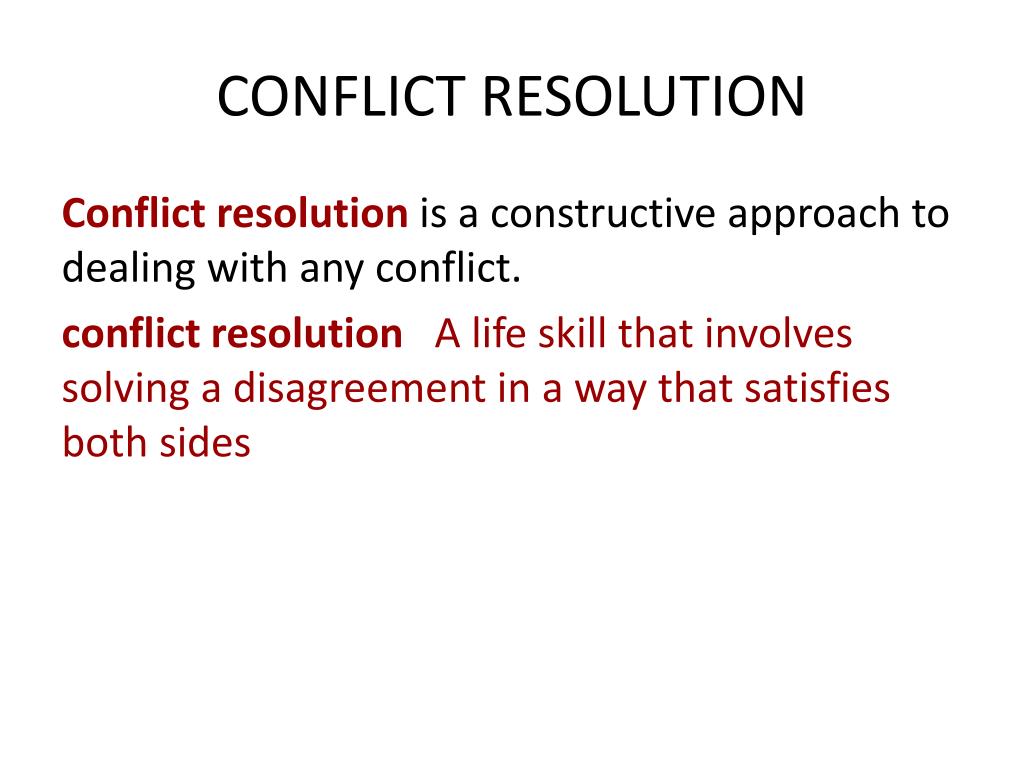 CONFLICT RESOLUTION

Conflict resolution is a constructive approach to dealing with any conflict.

conflict resolution A life skill that involves solving a disagreement in a way that satisfies both sides